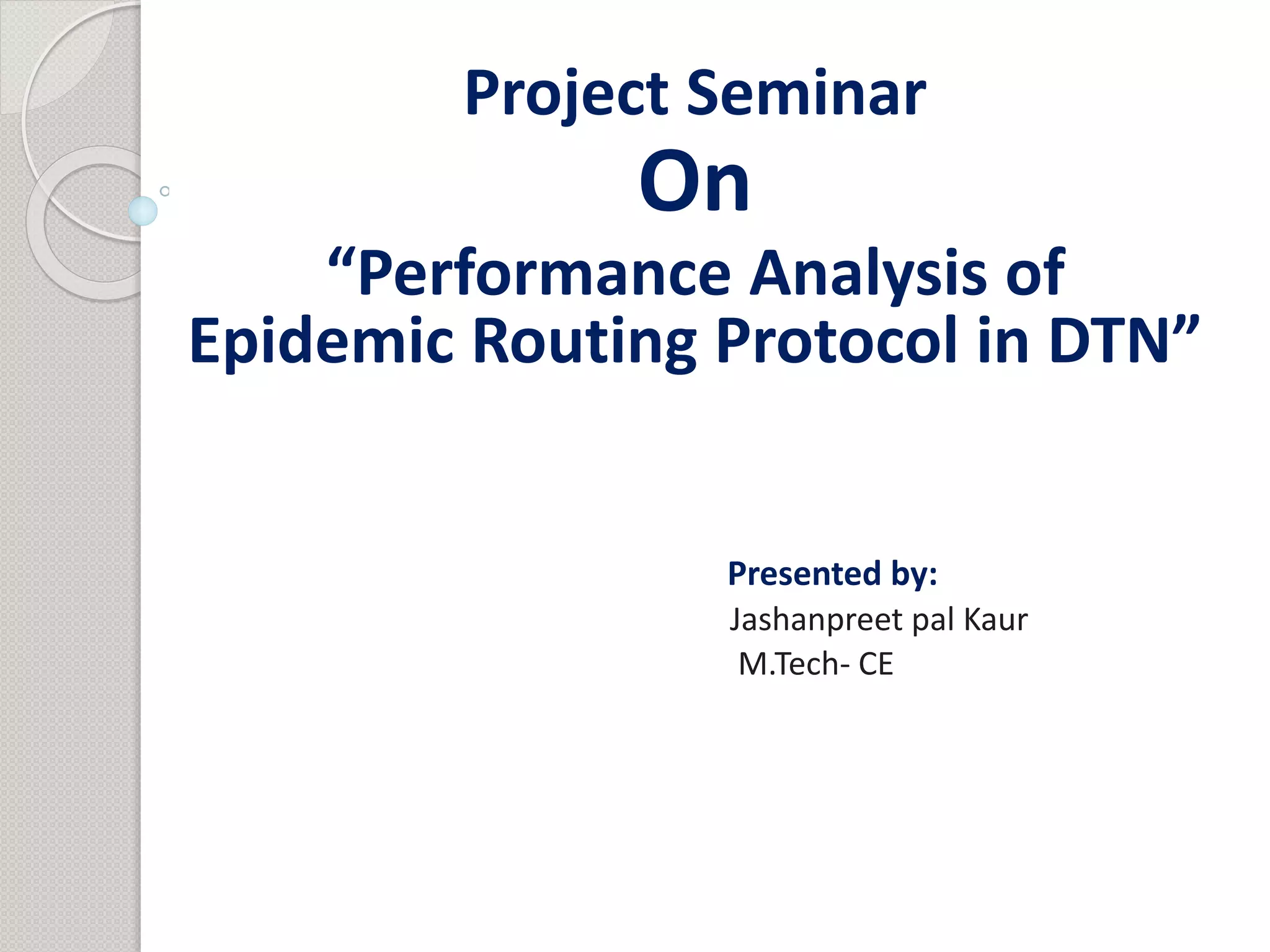 Project Seminar

On

“Performance Analysis of Epidemic Routing Protocol in DTN”

Presented by:

Jashanpreet pal Kaur

M.Tech- CE